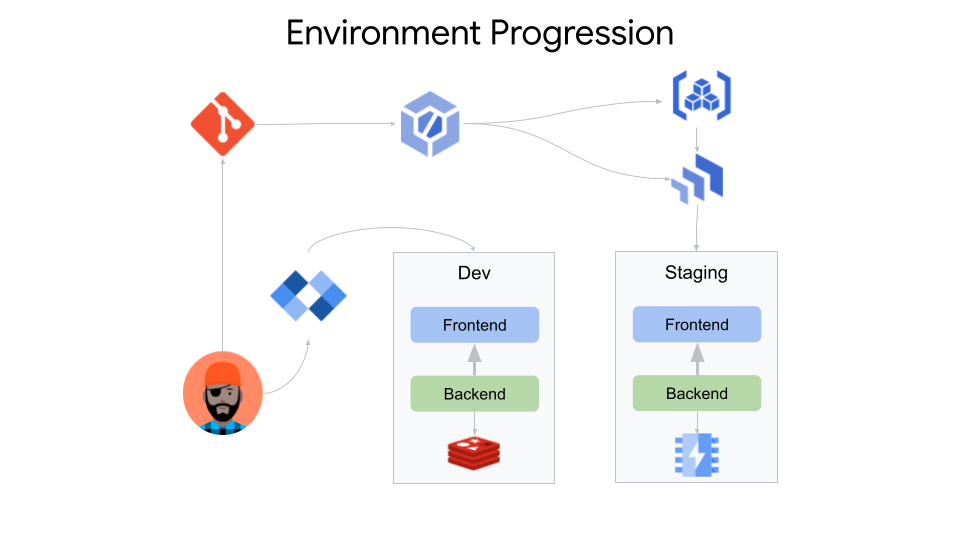 Environment Progression

Dev

Frontend

Backend

Staging

Frontend

Backend